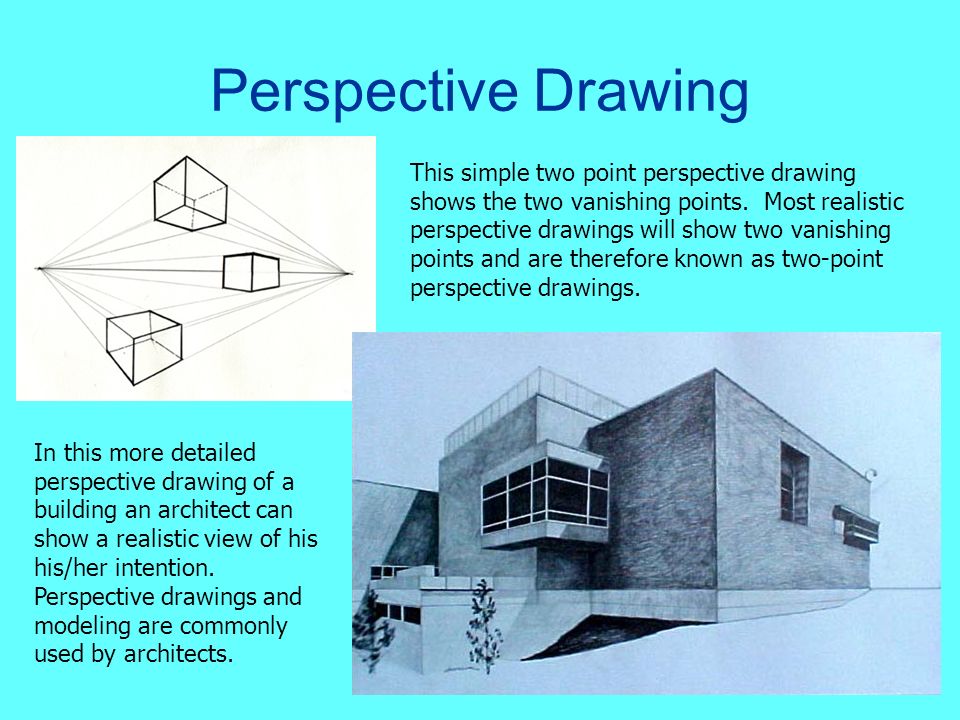 Perspective Drawing

This simple two point perspective drawing shows the two vanishing points. Most realistic perspective drawings will show two vanishing points and are therefore known as two-point perspective drawings.

In this more detailed perspective drawing of a building an architect can show a realistic view of his his/her intention. Perspective drawings and modeling are commonly used by architects.